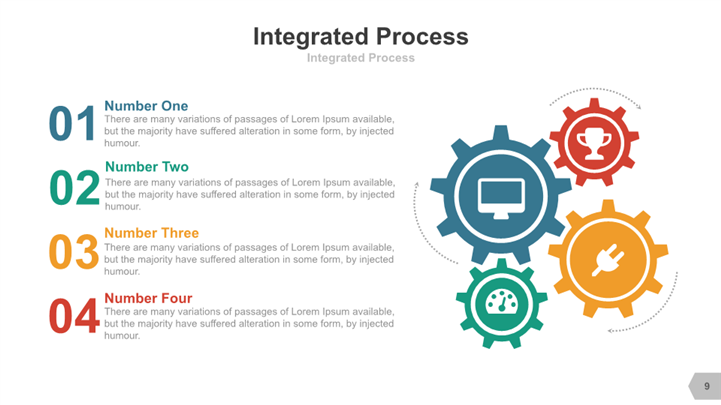 Integrated Process
Integrated Process

01
Number One
There are many variations of passages of Lorem Ipsum available, but the majority have suffered alteration in some form, by injected humour.

02
Number Two
There are many variations of passages of Lorem Ipsum available, but the majority have suffered alteration in some form, by injected humour.

03
Number Three
There are many variations of passages of Lorem Ipsum available, but the majority have suffered alteration in some form, by injected humour.

04
Number Four
There are many variations of passages of Lorem Ipsum available, but the majority have suffered alteration in some form, by injected humour.

9